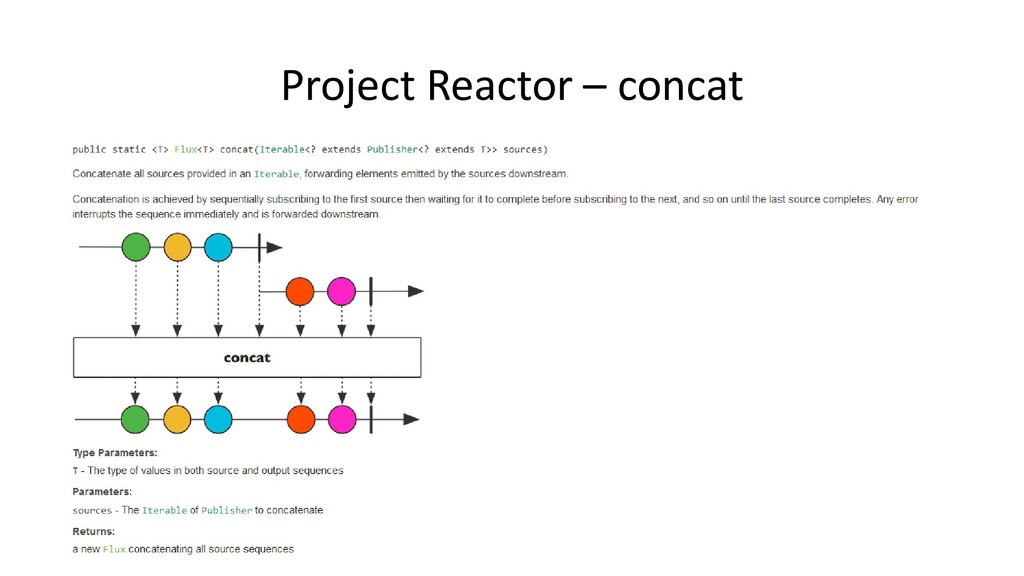 Project Reactor – concat

public static <T> Flux<T> concat(Iterable<? extends Publisher<? extends T>> sources)

Concatenate all sources provided in an Iterable, forwarding elements emitted by the sources downstream.

Concatenation is achieved by sequentially subscribing to the first source then waiting for it to complete before subscribing to the next, and so on until the last source completes. Any error interrupts the sequence immediately and is forwarded downstream.

concat

Type Parameters:
T - The type of values in both source and output sequences

Parameters:
sources - The Iterable of Publisher to concatenate

Returns:
a new Flux concatenating all source sequences